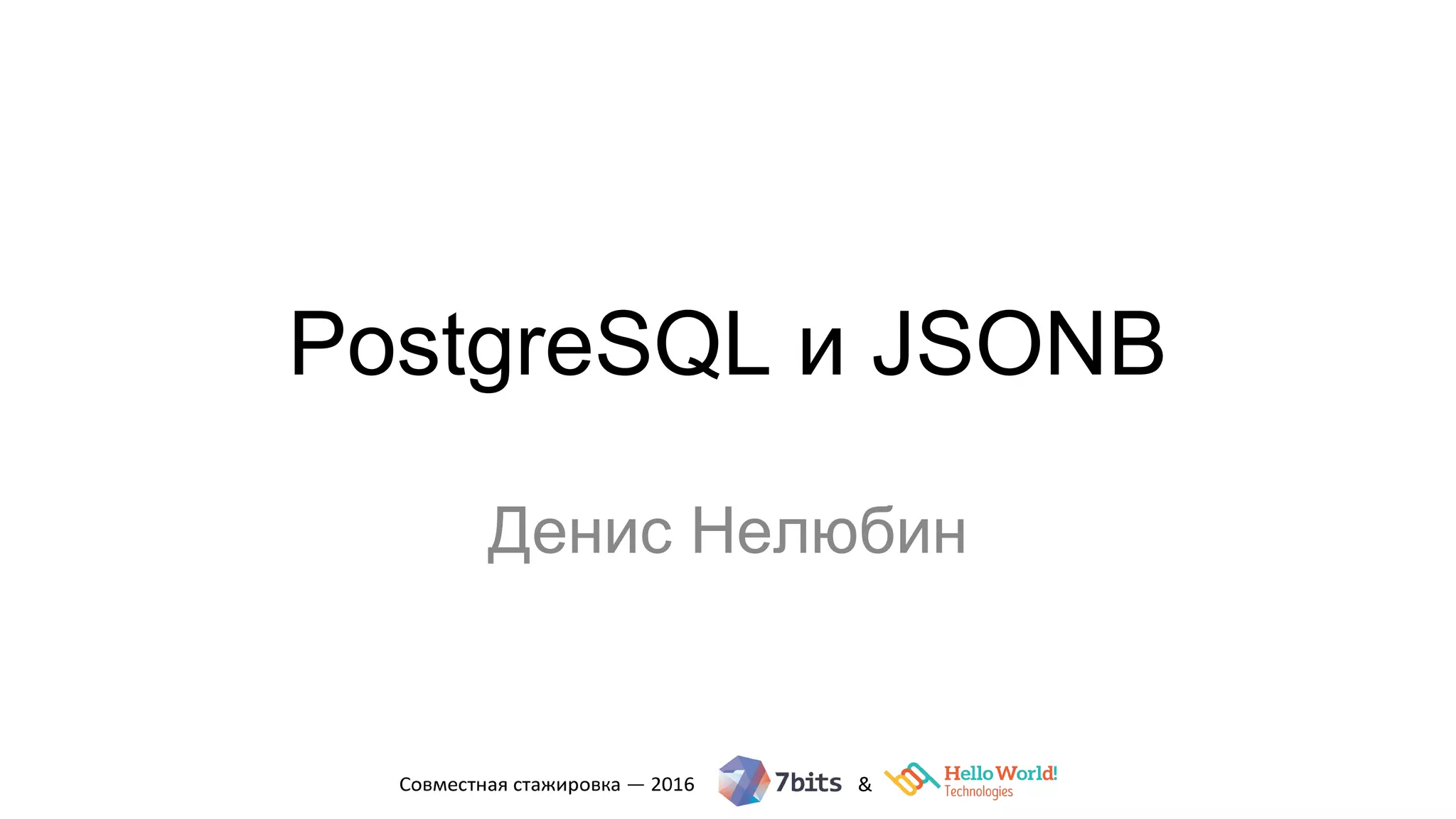 PostgreSQL и JSONB

Денис Нелюбин

Совместная стажировка — 2016 7bits & Hello World! Technologies